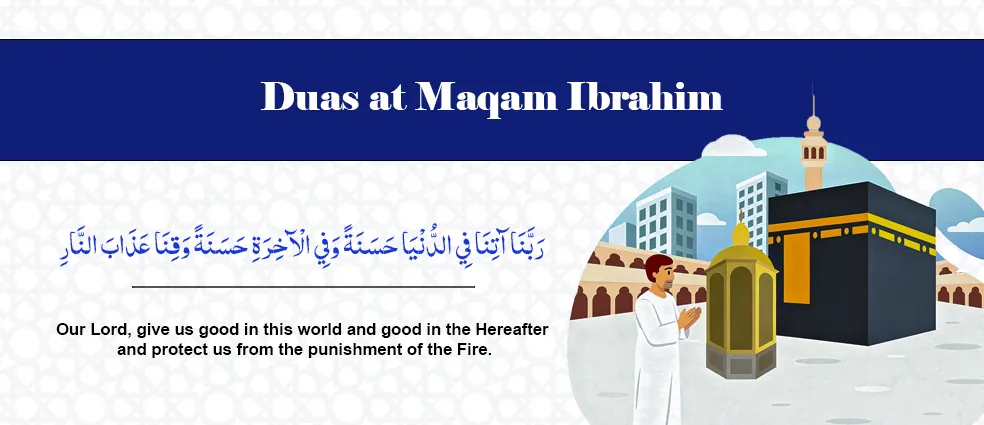 Duas at Maqam Ibrahim

رَبَّنَا آتِنَا فِي الدُّنْيَا حَسَنَةً وَفِي الْآخِرَةِ حَسَنَةً وَقِنَا عَذَابَ النَّارِ

Our Lord, give us good in this world and good in the Hereafter and protect us from the punishment of the Fire.